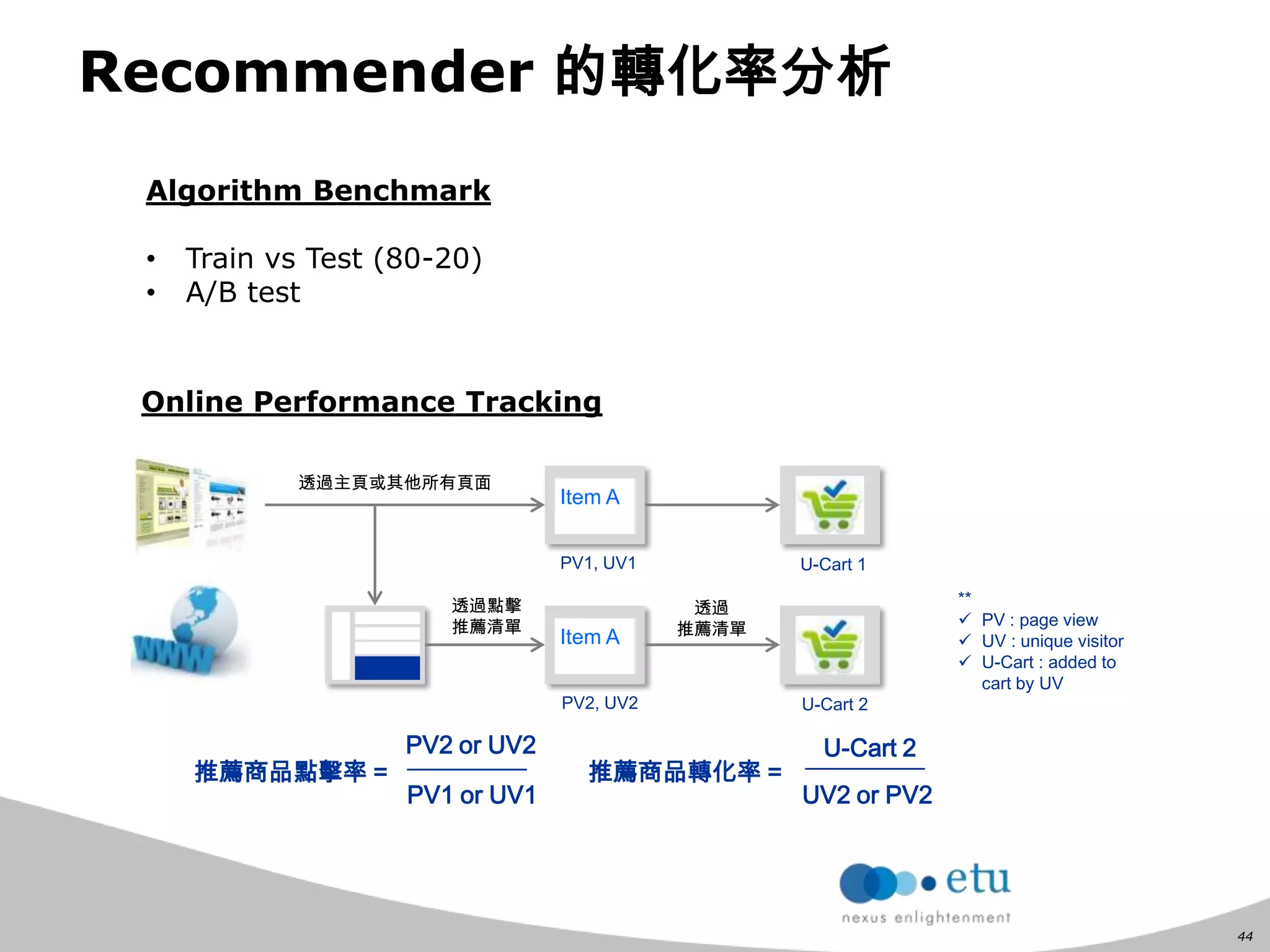 Recommender 的轉化率分析

Algorithm Benchmark

• Train vs Test (80-20)
• A/B test

Online Performance Tracking

透過主頁或其他所有頁面

Item A

PV1, UV1

U-Cart 1

WWW

透過點擊推薦清單

Item A

PV2, UV2

透過推薦清單

U-Cart 2

**
✓ PV : page view
✓ UV : unique visitor
✓ U-Cart : added to cart by UV

推薦商品點擊率 = $\frac{\text{PV2 or UV2}}{\text{PV1 or UV1}}$

推薦商品轉化率 = $\frac{\text{U-Cart 2}}{\text{UV2 or PV2}}$

etu
nexus enlightenment

44